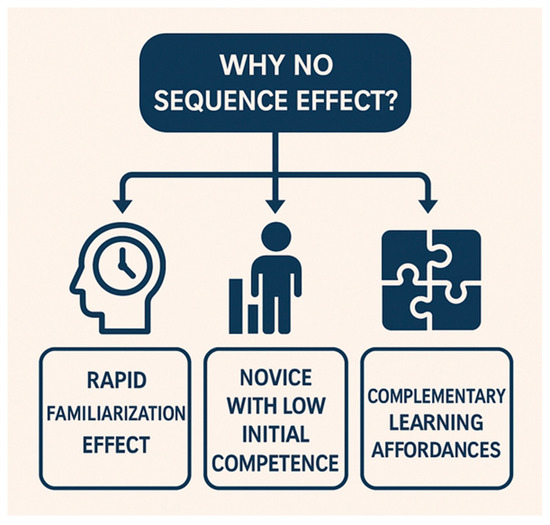 WHY NO SEQUENCE EFFECT?

RAPID FAMILIARIZATION EFFECT

NOVICE WITH LOW INITIAL COMPETENCE

COMPLEMENTARY LEARNING AFFORDANCES